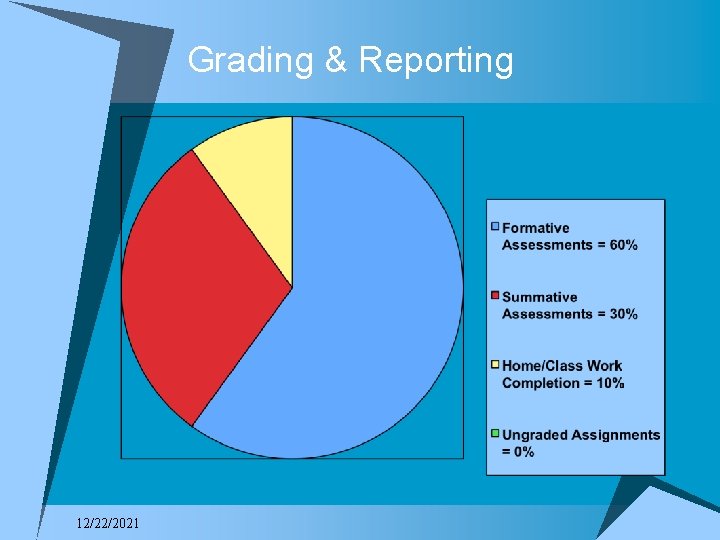 Grading & Reporting

Formative Assessments = 60%

Summative Assessments = 30%

Home/Class Work Completion = 10%

Ungraded Assignments = 0%

12/22/2021